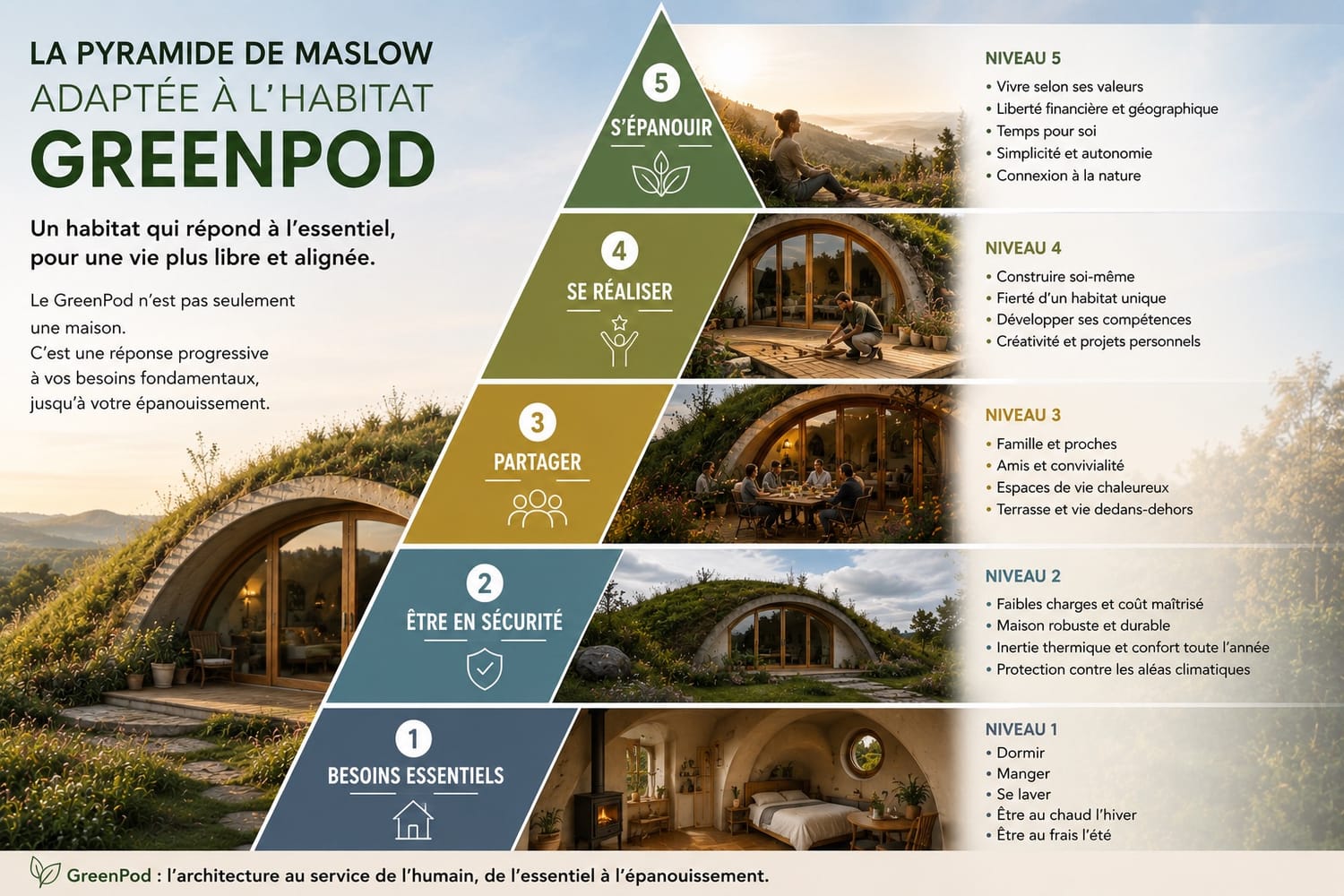 LA PYRAMIDE DE MASLOW
ADAPTÉE À L'HABITAT
GREENPOD

Un habitat qui répond à l'essentiel, pour une vie plus libre et alignée.

Le GreenPod n'est pas seulement une maison.
C'est une réponse progressive à vos besoins fondamentaux, jusqu'à votre épanouissement.

5
S'ÉPANOUIR

NIVEAU 5
• Vivre selon ses valeurs
• Liberté financière et géographique
• Temps pour soi
• Simplicité et autonomie
• Connexion à la nature

4
SE RÉALISER

NIVEAU 4
• Construire soi-même
• Fierté d'un habitat unique
• Développer ses compétences
• Créativité et projets personnels

3
PARTAGER

NIVEAU 3
• Famille et proches
• Amis et convivialité
• Espaces de vie chaleureux
• Terrasse et vie dedans-dehors

2
ÊTRE EN SÉCURITÉ

NIVEAU 2
• Faibles charges et coût maîtrisé
• Maison robuste et durable
• Inertie thermique et confort toute l'année
• Protection contre les aléas climatiques

1
BESOINS ESSENTIELS

NIVEAU 1
• Dormir
• Manger
• Se laver
• Être au chaud l'hiver
• Être au frais l'été

GreenPod : l'architecture au service de l'humain, de l'essentiel à l'épanouissement.